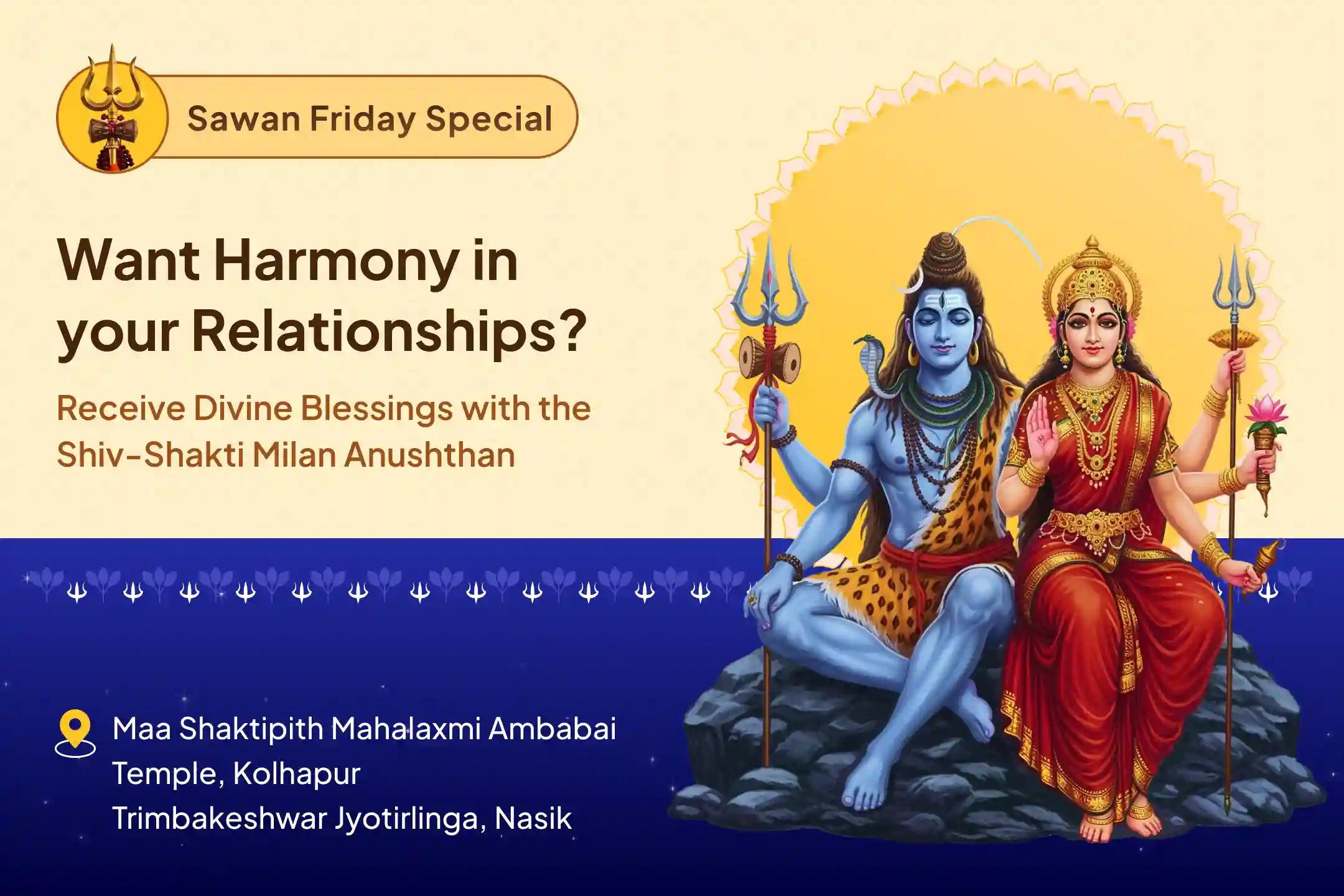 Sawan Friday Special

Want Harmony in your Relationships?

Receive Divine Blessings with the Shiv-Shakti Milan Anushthan

Maa Shaktipith Mahalaxmi Ambabai Temple, Kolhapur
Trimbakeshwar Jyotirlinga, Nasik